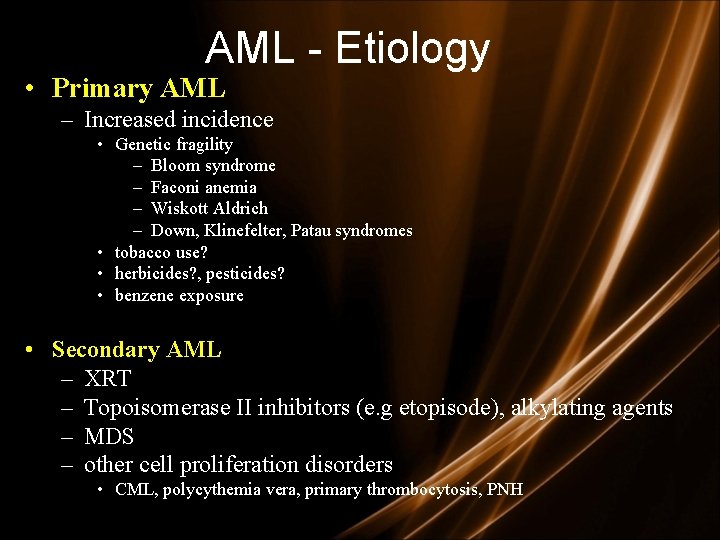 AML - Etiology

• Primary AML
– Increased incidence
• Genetic fragility
– Bloom syndrome
– Faconi anemia
– Wiskott Aldrich
– Down, Klinefelter, Patau syndromes
• tobacco use?
• herbicides?, pesticides?
• benzene exposure

• Secondary AML
– XRT
– Topoisomerase II inhibitors (e.g etopisode), alkylating agents
– MDS
– other cell proliferation disorders
• CML, polycythemia vera, primary thrombocytosis, PNH